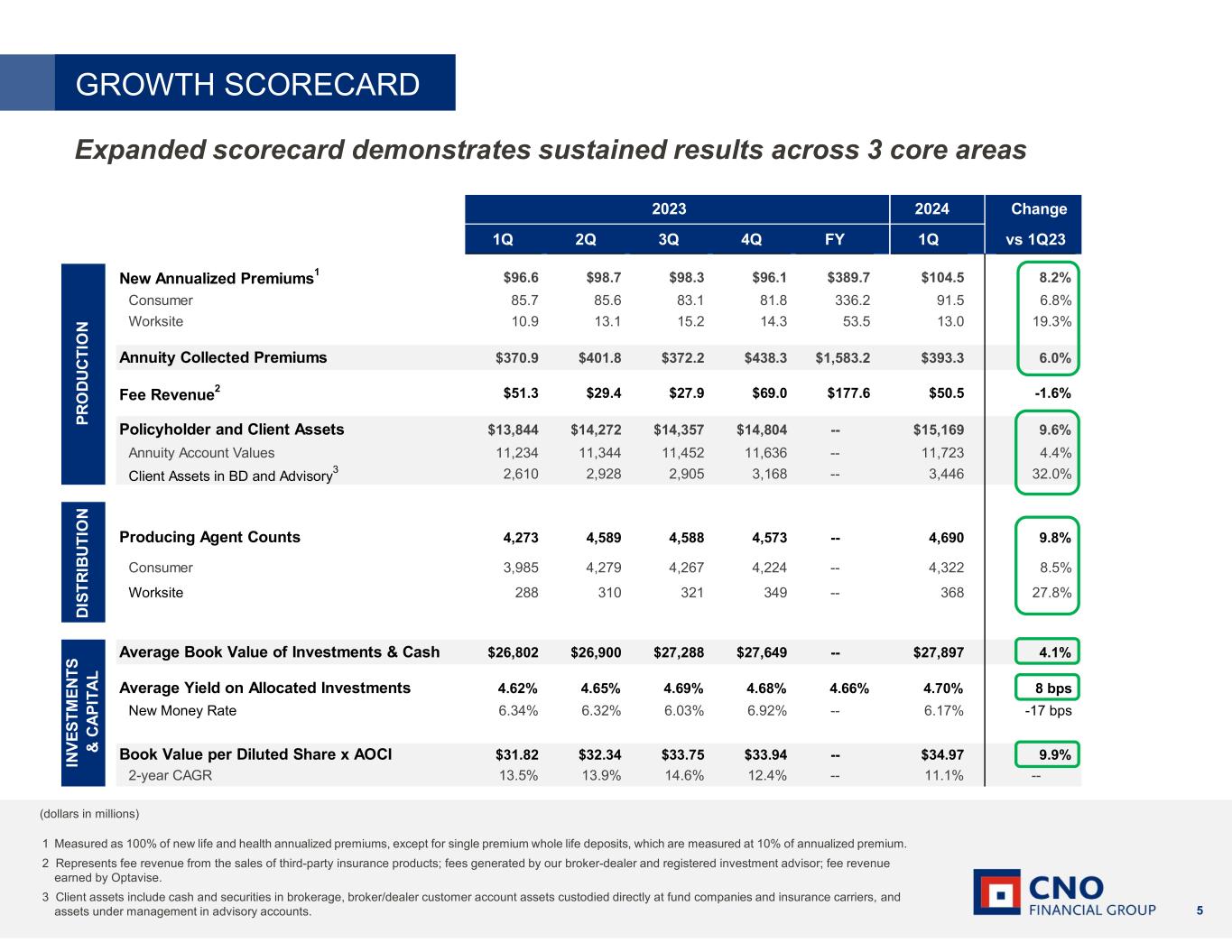 GROWTH SCORECARD

Expanded scorecard demonstrates sustained results across 3 core areas

| | | 2023 | | | | | 2024 | Change |
|---|---|---|---|---|---|---|---|---|
| | | 1Q | 2Q | 3Q | 4Q | FY | 1Q | vs 1Q23 |
| PRODUCTION | New Annualized Premiums$^1$ | \$96.6 | \$98.7 | \$98.3 | \$96.1 | \$389.7 | \$104.5 | 8.2% |
| | Consumer | 85.7 | 85.6 | 83.1 | 81.8 | 336.2 | 91.5 | 6.8% |
| | Worksite | 10.9 | 13.1 | 15.2 | 14.3 | 53.5 | 13.0 | 19.3% |
| | Annuity Collected Premiums | \$370.9 | \$401.8 | \$372.2 | \$438.3 | \$1,583.2 | \$393.3 | 6.0% |
| | Fee Revenue$^2$ | \$51.3 | \$29.4 | \$27.9 | \$69.0 | \$177.6 | \$50.5 | -1.6% |
| | Policyholder and Client Assets | \$13,844 | \$14,272 | \$14,357 | \$14,804 | -- | \$15,169 | 9.6% |
| | Annuity Account Values | 11,234 | 11,344 | 11,452 | 11,636 | -- | 11,723 | 4.4% |
| | Client Assets in BD and Advisory$^3$ | 2,610 | 2,928 | 2,905 | 3,168 | -- | 3,446 | 32.0% |
| DISTRIBUTION | Producing Agent Counts | 4,273 | 4,589 | 4,588 | 4,573 | -- | 4,690 | 9.8% |
| | Consumer | 3,985 | 4,279 | 4,267 | 4,224 | -- | 4,322 | 8.5% |
| | Worksite | 288 | 310 | 321 | 349 | -- | 368 | 27.8% |
| INVESTMENTS & CAPITAL | Average Book Value of Investments & Cash | \$26,802 | \$26,900 | \$27,288 | \$27,649 | -- | \$27,897 | 4.1% |
| | Average Yield on Allocated Investments | 4.62% | 4.65% | 4.69% | 4.68% | 4.66% | 4.70% | 8 bps |
| | New Money Rate | 6.34% | 6.32% | 6.03% | 6.92% | -- | 6.17% | -17 bps |
| | Book Value per Diluted Share x AOCI | \$31.82 | \$32.34 | \$33.75 | \$33.94 | -- | \$34.97 | 9.9% |
| | 2-year CAGR | 13.5% | 13.9% | 14.6% | 12.4% | -- | 11.1% | -- |

(dollars in millions)

1 Measured as 100% of new life and health annualized premiums, except for single premium whole life deposits, which are measured at 10% of annualized premium.

2 Represents fee revenue from the sales of third-party insurance products; fees generated by our broker-dealer and registered investment advisor; fee revenue earned by Optavise.

3 Client assets include cash and securities in brokerage, broker/dealer customer account assets custodied directly at fund companies and insurance carriers, and assets under management in advisory accounts.

CNO FINANCIAL GROUP

5